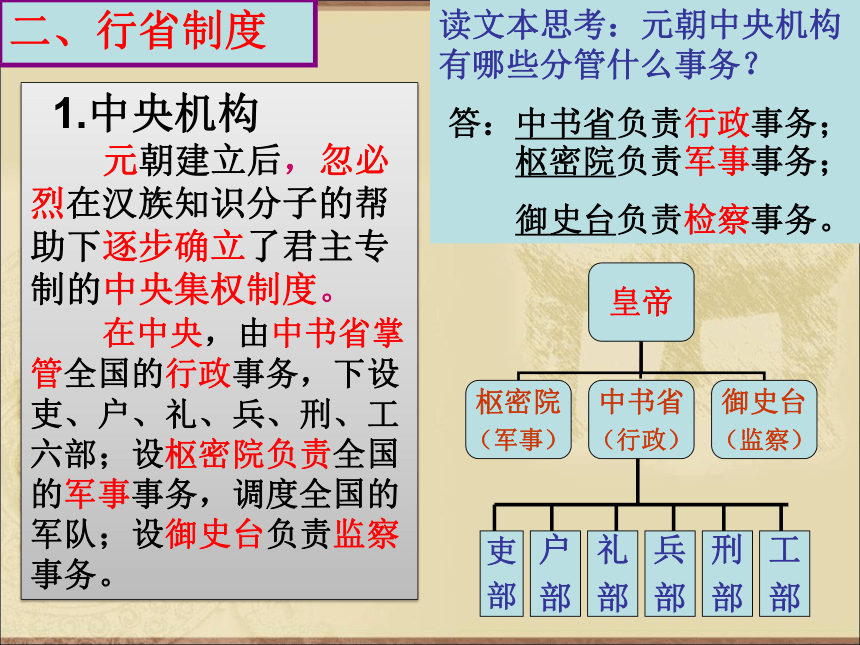 二、行省制度

1.中央机构

元朝建立后，忽必烈在汉族知识分子的帮助下逐步确立了君主专制的中央集权制度。

在中央，由中书省掌管全国的行政事务，下设吏、户、礼、兵、刑、工六部；设枢密院负责全国的军事事务，调度全国的军队；设御史台负责监察事务。

读文本思考：元朝中央机构有哪些分管什么事务？

答：中书省负责行政事务；
枢密院负责军事事务；
御史台负责检察事务。

皇帝

枢密院（军事）

中书省（行政）

御史台（监察）

吏部

户部

礼部

兵部

刑部

工部